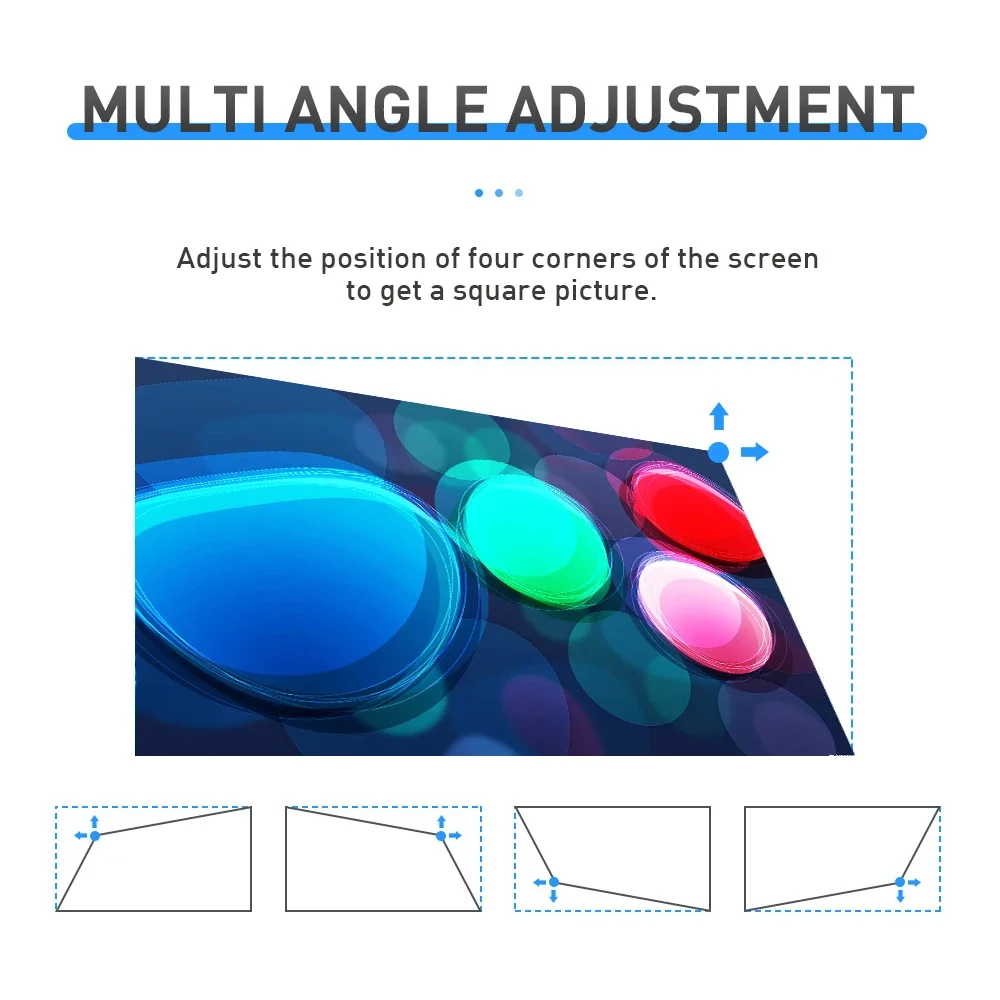 MULTI ANGLE ADJUSTMENT

Adjust the position of four corners of the screen to get a square picture.